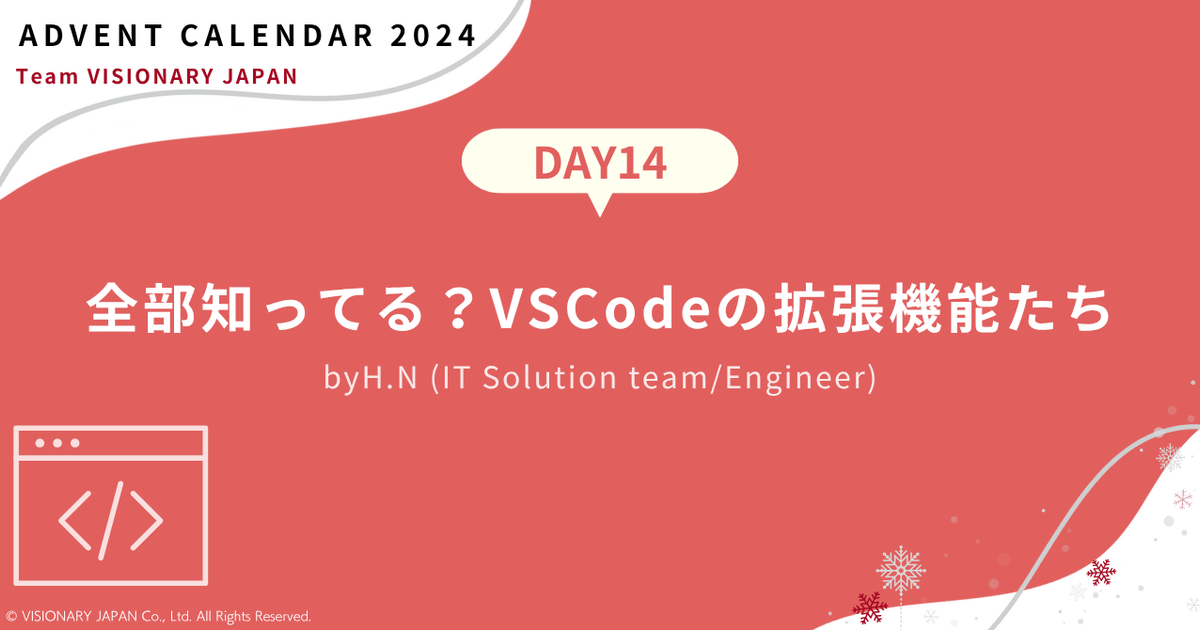 ADVENT CALENDAR 2024
Team VISIONARY JAPAN

DAY14

全部知ってる？VSCodeの拡張機能たち

byH.N (IT Solution team/Engineer)

</>

© VISIONARY JAPAN Co., Ltd. All Rights Reserved.